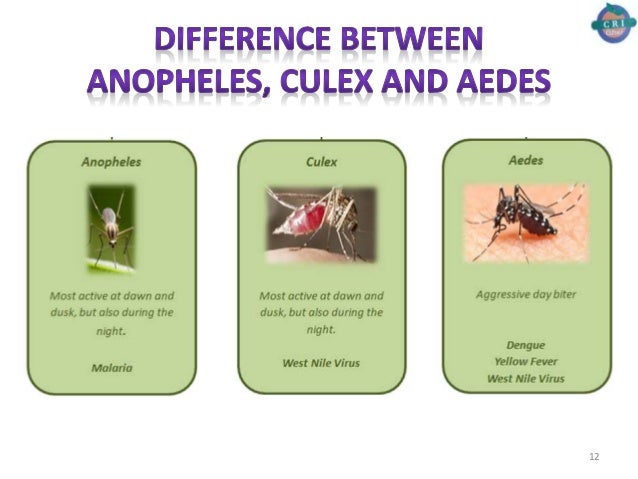 CRI

DIFFERENCE BETWEEN ANOPHELES, CULEX AND AEDES

Anopheles

Most active at dawn and dusk, but also during the night.

Malaria

Culex

Most active at dawn and dusk, but also during the night.

West Nile Virus

Aedes

Aggressive day biter

Dengue
Yellow Fever
West Nile Virus

12